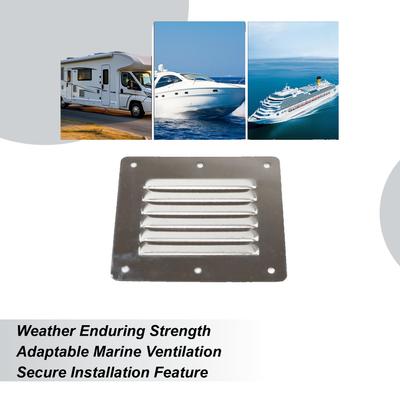 Weather Enduring Strength
Adaptable Marine Ventilation
Secure Installation Feature